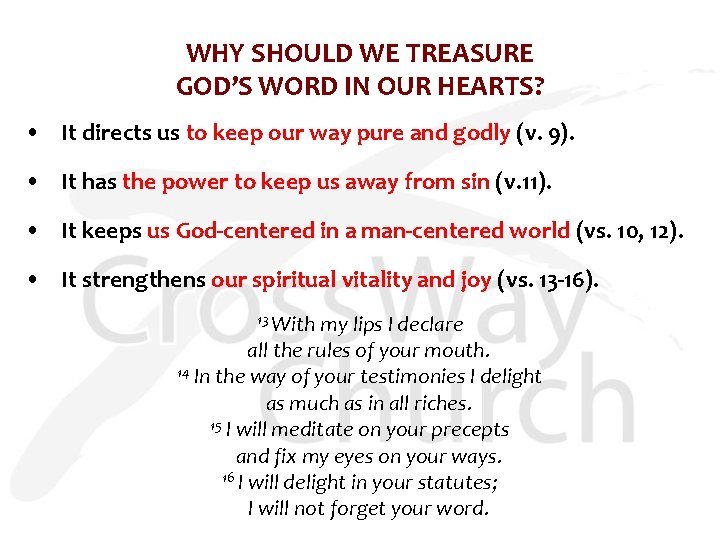 WHY SHOULD WE TREASURE GOD'S WORD IN OUR HEARTS?

• It directs us to keep our way pure and godly (v. 9).

• It has the power to keep us away from sin (v.11).

• It keeps us God-centered in a man-centered world (vs. 10, 12).

• It strengthens our spiritual vitality and joy (vs. 13-16).

$^{13}$ With my lips I declare
all the rules of your mouth.
$^{14}$ In the way of your testimonies I delight
as much as in all riches.
$^{15}$ I will meditate on your precepts
and fix my eyes on your ways.
$^{16}$ I will delight in your statutes;
I will not forget your word.

CrossWay Church